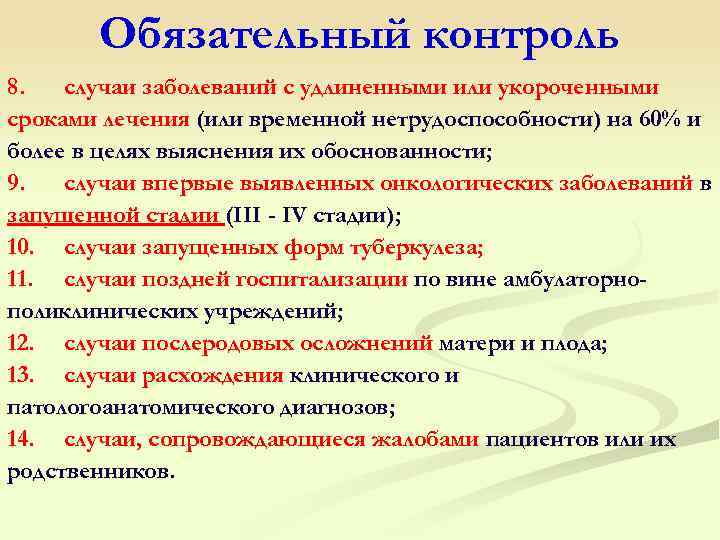 Обязательный контроль

8. случаи заболеваний с удлиненными или укороченными сроками лечения (или временной нетрудоспособности) на 60% и более в целях выяснения их обоснованности;

9. случаи впервые выявленных онкологических заболеваний в запущенной стадии (III - IV стадии);

10. случаи запущенных форм туберкулеза;

11. случаи поздней госпитализации по вине амбулаторно-поликлинических учреждений;

12. случаи послеродовых осложнений матери и плода;

13. случаи расхождения клинического и патологоанатомического диагнозов;

14. случаи, сопровождающиеся жалобами пациентов или их родственников.